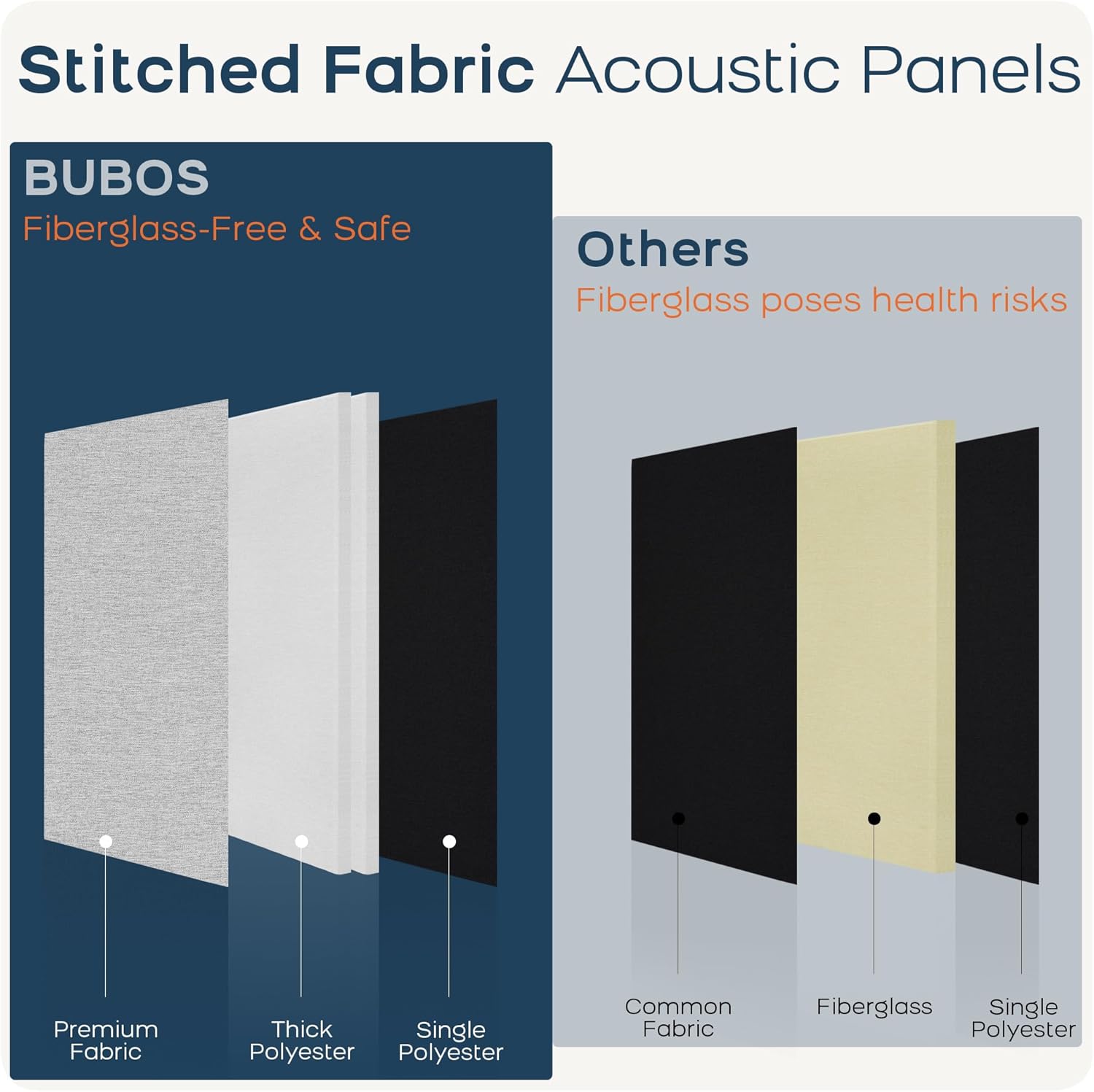 Stitched Fabric Acoustic Panels

BUBOS
Fiberglass-Free & Safe

Premium Fabric

Thick Polyester

Single Polyester

Others
Fiberglass poses health risks

Common Fabric

Fiberglass

Single Polyester